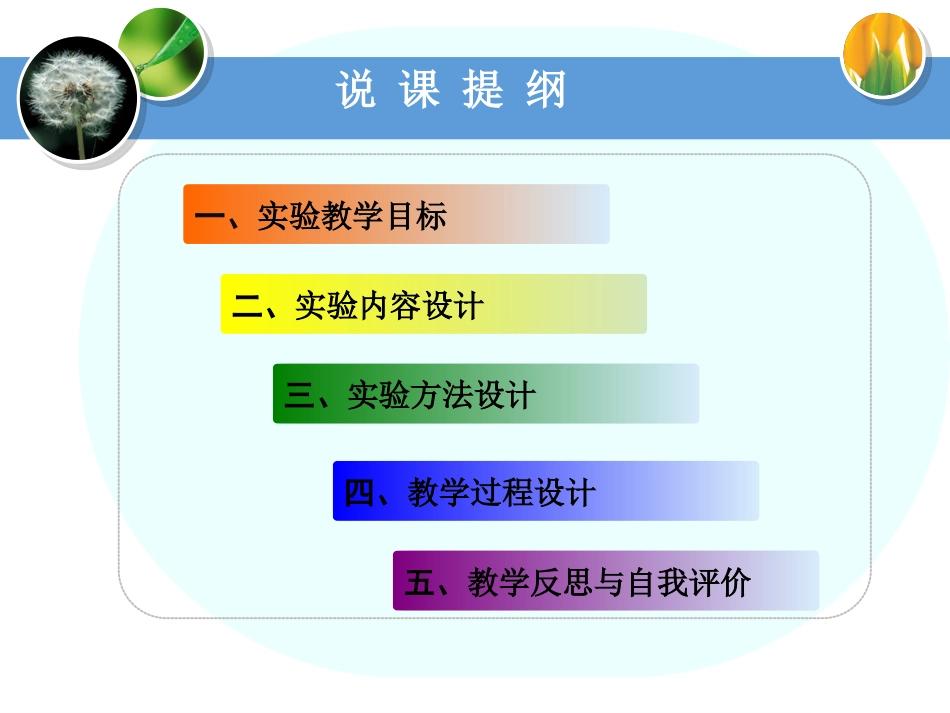 说 课 提 纲

一、实验教学目标

二、实验内容设计

三、实验方法设计

四、教学过程设计

五、教学反思与自我评价